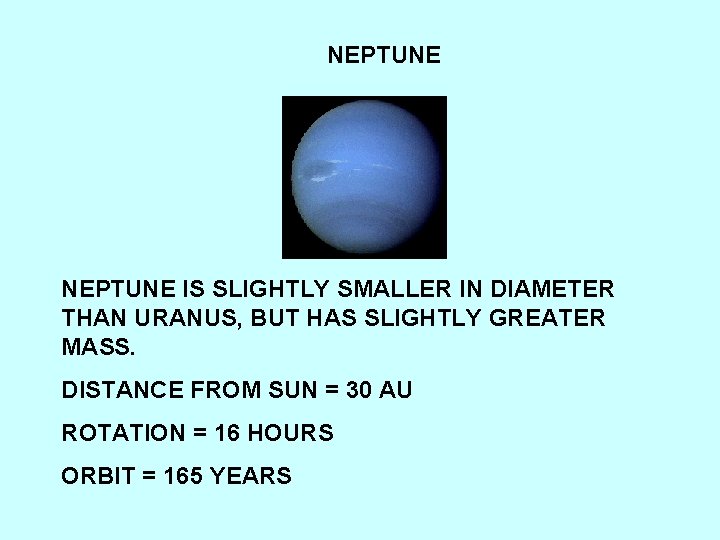 NEPTUNE

NEPTUNE IS SLIGHTLY SMALLER IN DIAMETER THAN URANUS, BUT HAS SLIGHTLY GREATER MASS.

DISTANCE FROM SUN = 30 AU

ROTATION = 16 HOURS

ORBIT = 165 YEARS